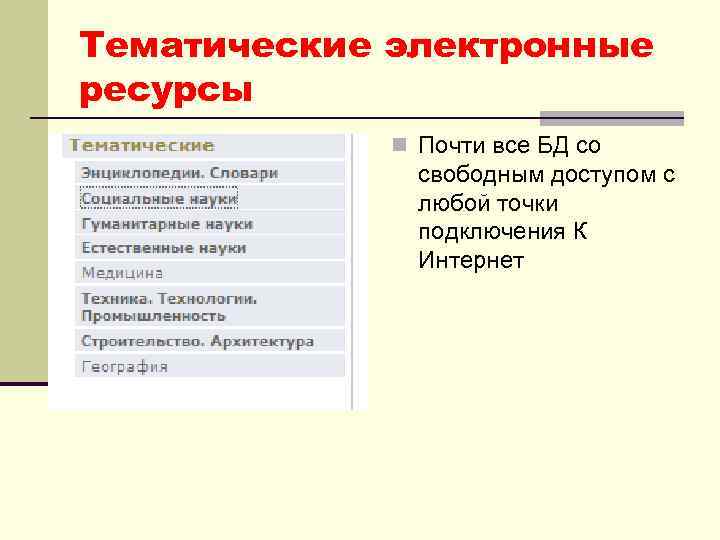 Тематические электронные ресурсы

Тематические

Энциклопедии. Словари

Социальные науки

Гуманитарные науки

Естественные науки

Медицина

Техника. Технологии. Промышленность

Строительство. Архитектура

География

Почти все БД со свободным доступом с любой точки подключения К Интернет